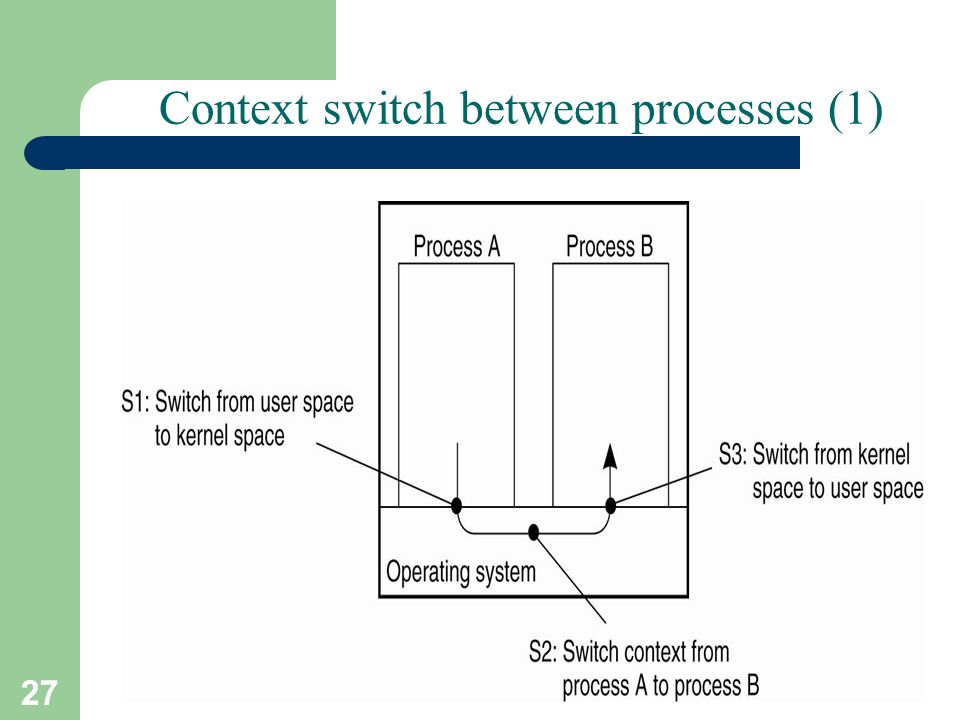 Context switch between processes (1)

Process A

Process B

S1: Switch from user space to kernel space

S3: Switch from kernel space to user space

Operating system

S2: Switch context from process A to process B

27